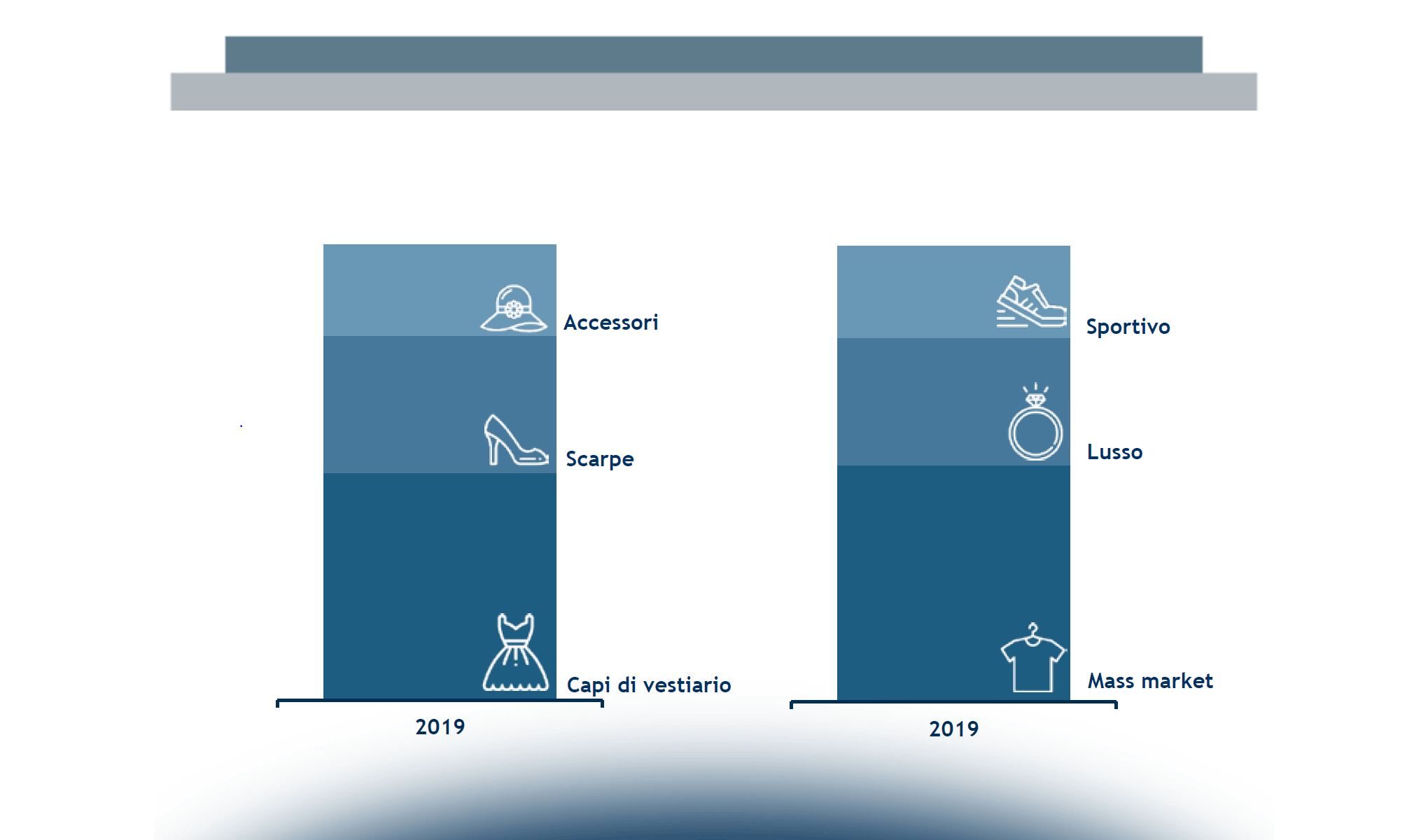 Accessori

Scarpe

Capi di vestiario

2019

Sportivo

Lusso

Mass market

2019